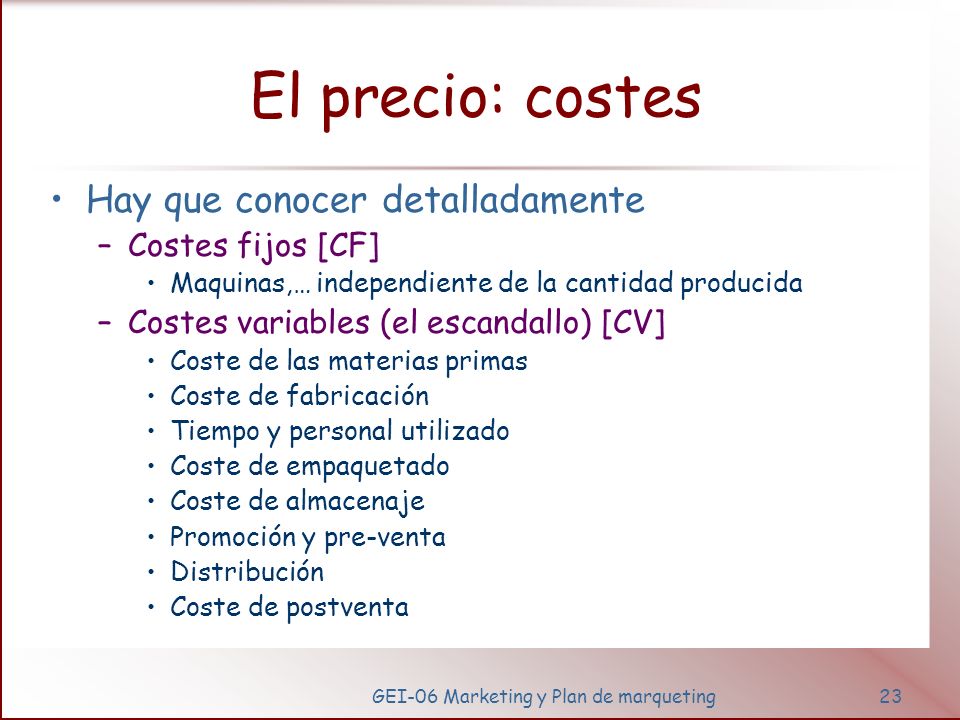 El precio: costes

• Hay que conocer detalladamente
  – Costes fijos [CF]
    • Maquinas,… independiente de la cantidad producida
  – Costes variables (el escandallo) [CV]
    • Coste de las materias primas
    • Coste de fabricación
    • Tiempo y personal utilizado
    • Coste de empaquetado
    • Coste de almacenaje
    • Promoción y pre-venta
    • Distribución
    • Coste de postventa

GEI-06 Marketing y Plan de marqueting 23